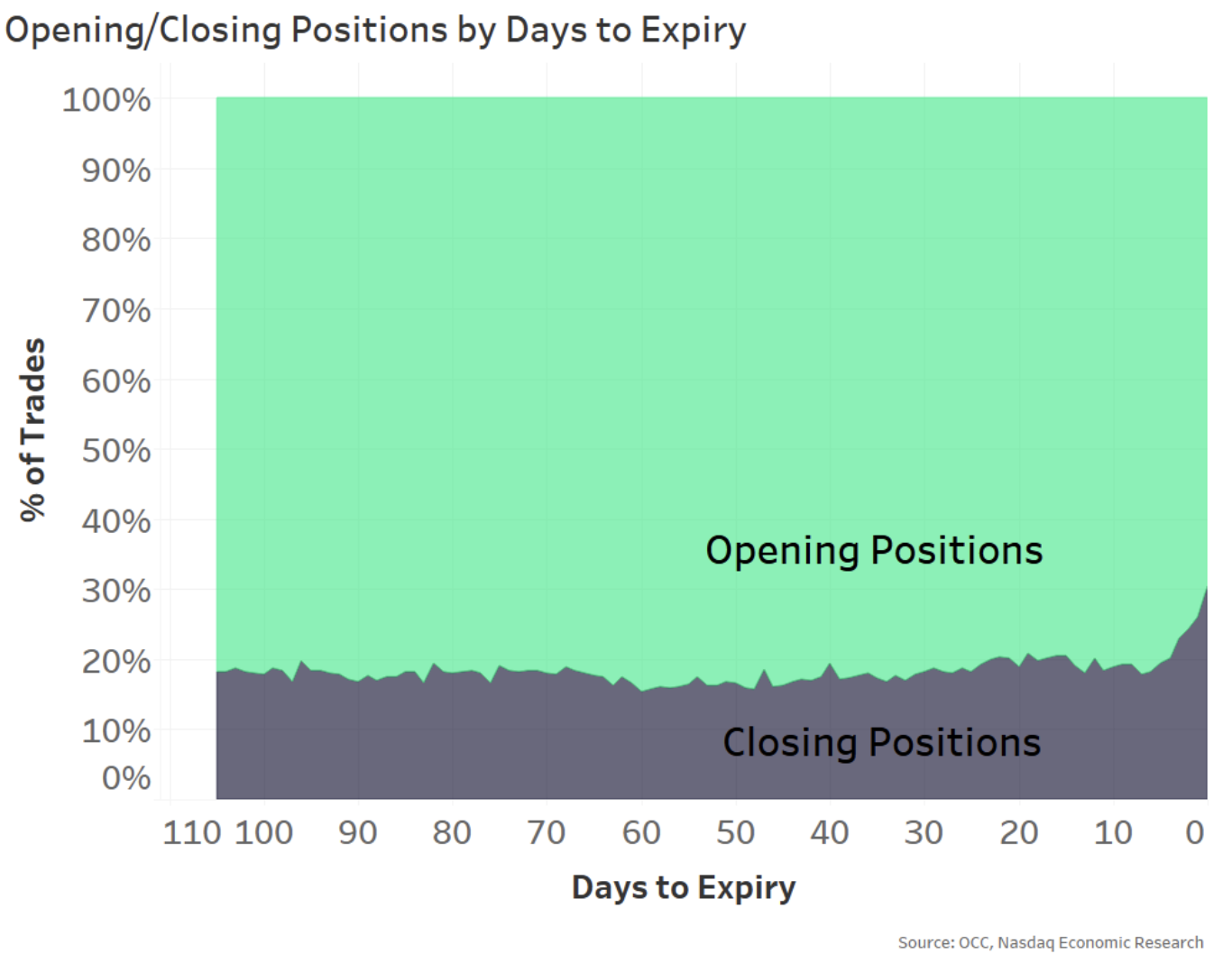 Opening/Closing Positions by Days to Expiry

% of Trades

100%
90%
80%
70%
60%
50%
40%
30%
20%
10%
0%

Opening Positions

Closing Positions

110 100 90 80 70 60 50 40 30 20 10 0

Days to Expiry

Source: OCC, Nasdaq Economic Research